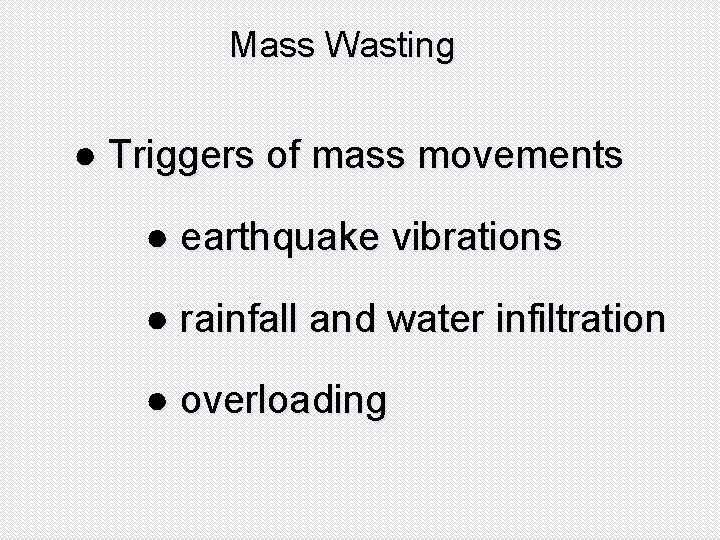 Mass Wasting

● Triggers of mass movements

● earthquake vibrations

● rainfall and water infiltration

● overloading